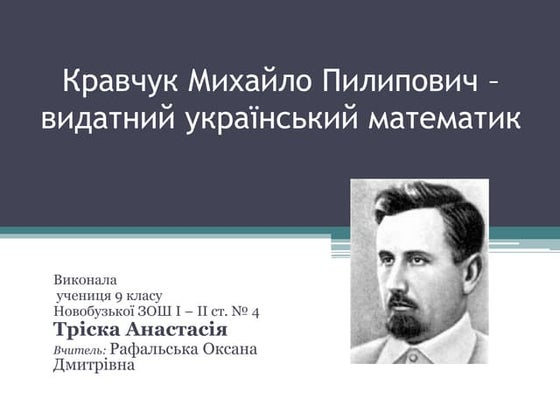 Кравчук Михайло Пилипович – видатний український математик

Виконала
учениця 9 класу
Новобузької ЗОШ І – ІІ ст. № 4
Тріска Анастасія
Вчитель: Рафальська Оксана Дмитрівна